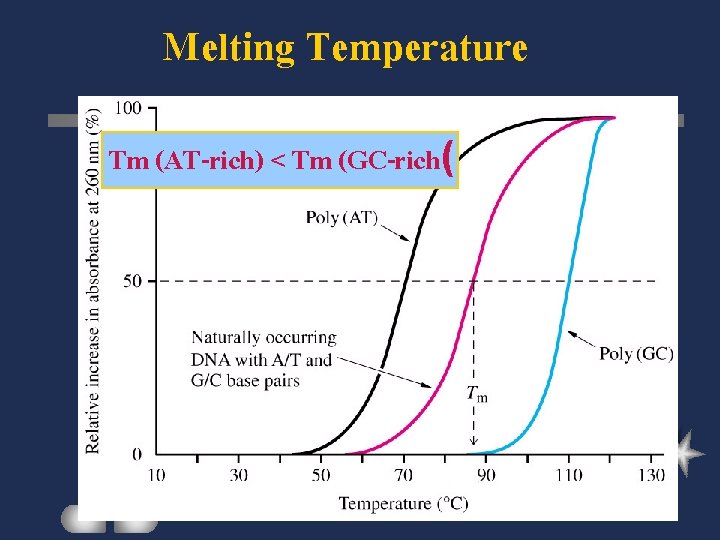 Melting Temperature

Tm (AT-rich) < Tm (GC-rich(

Relative increase in absorbance at 260 nm (%)

100

50

0

Poly (AT)

Naturally occurring DNA with A/T and G/C base pairs

$T_m$

Poly (GC)

10 30 50 70 90 110 130

Temperature (°C)